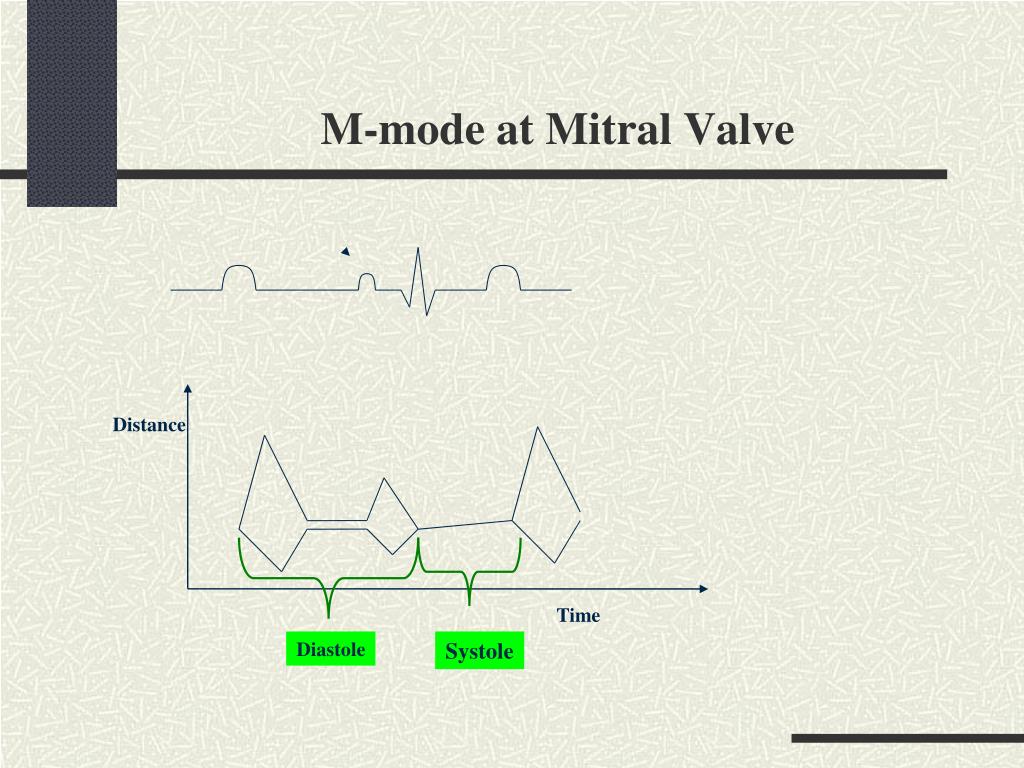 M-mode at Mitral Valve

Distance

Time

Diastole

Systole